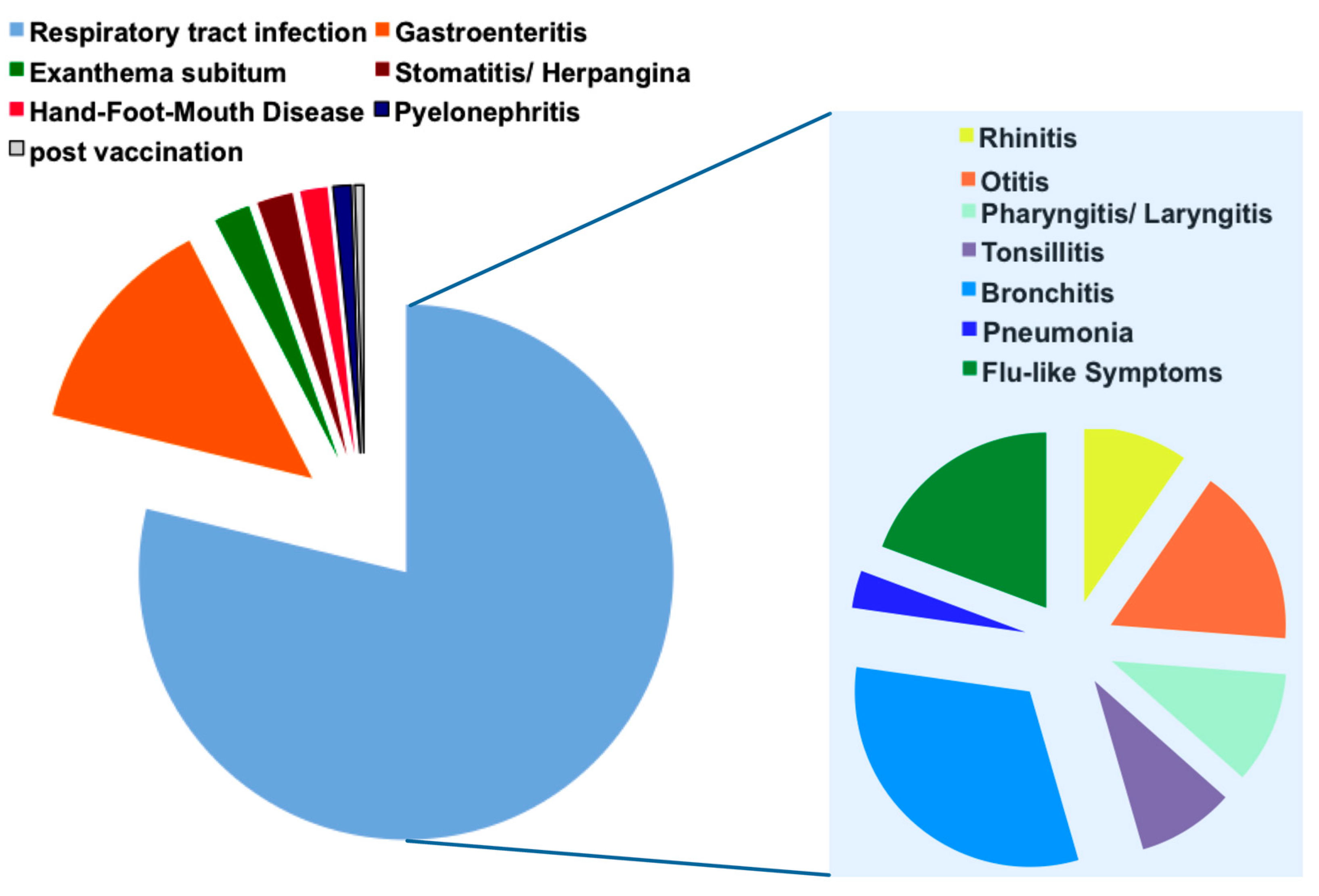 Respiratory tract infection
Gastroenteritis
Exanthema subitum
Stomatitis/ Herpangina
Hand-Foot-Mouth Disease
Pyelonephritis
post vaccination

Rhinitis
Otitis
Pharyngitis/ Laryngitis
Tonsillitis
Bronchitis
Pneumonia
Flu-like Symptoms